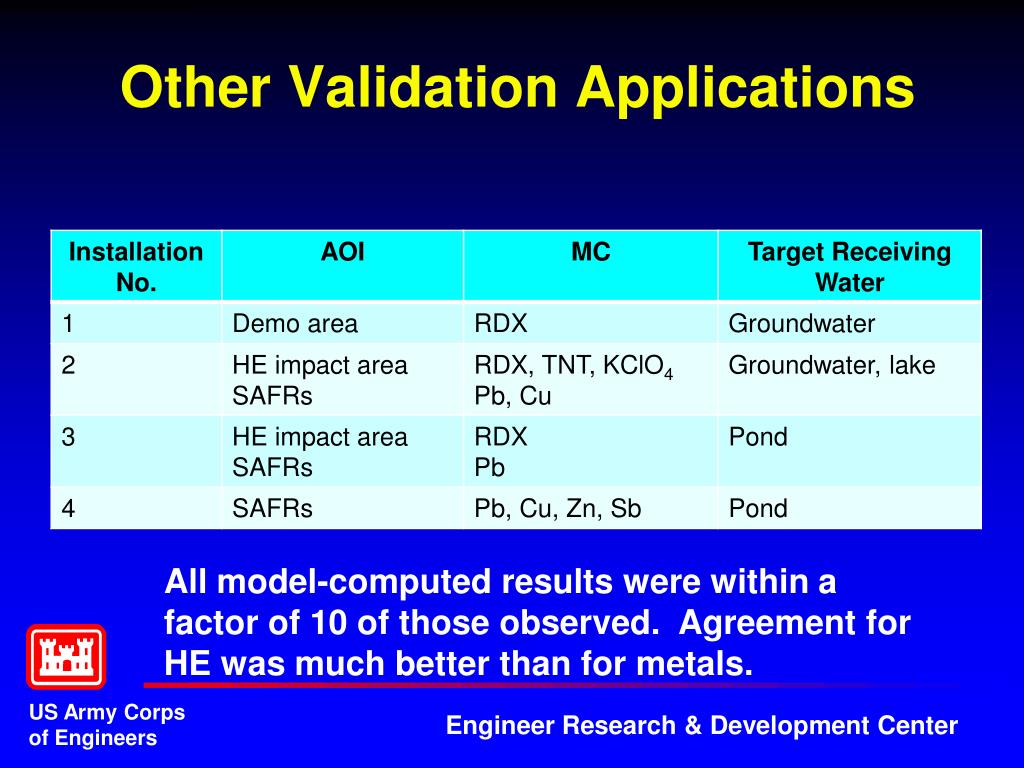 Other Validation Applications

| Installation No. | AOI | MC | Target Receiving Water |
|---|---|---|---|
| 1 | Demo area | RDX | Groundwater |
| 2 | HE impact area SAFRs | RDX, TNT, $KClO_4$ Pb, Cu | Groundwater, lake |
| 3 | HE impact area SAFRs | RDX Pb | Pond |
| 4 | SAFRs | Pb, Cu, Zn, Sb | Pond |

All model-computed results were within a factor of 10 of those observed. Agreement for HE was much better than for metals.

US Army Corps of Engineers

Engineer Research & Development Center